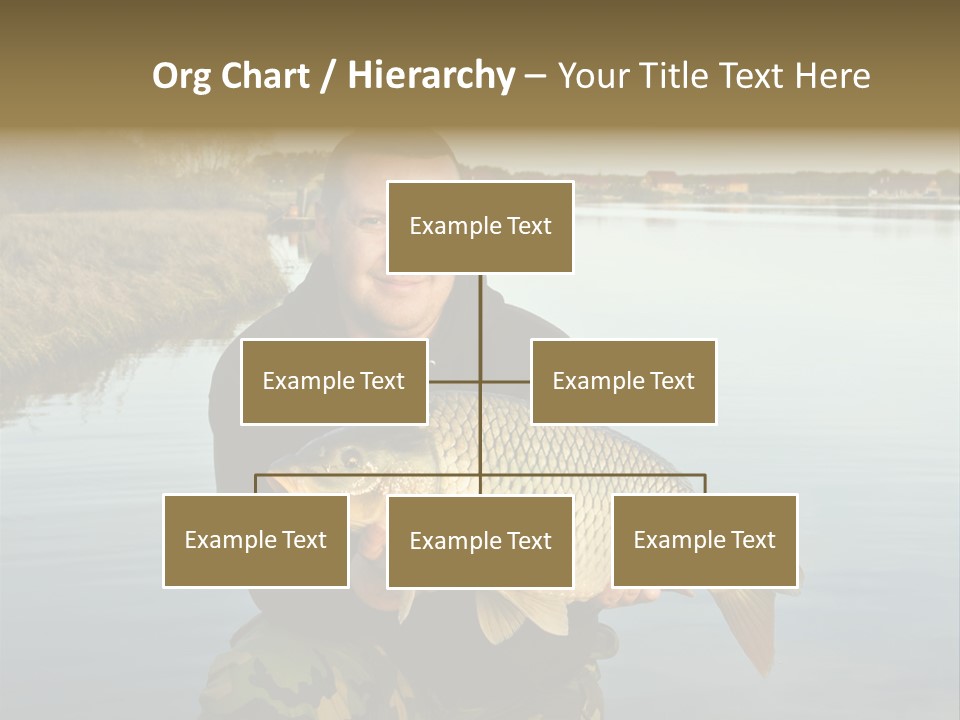 Org Chart / Hierarchy – Your Title Text Here

Example Text

Example Text

Example Text

Example Text

Example Text

Example Text